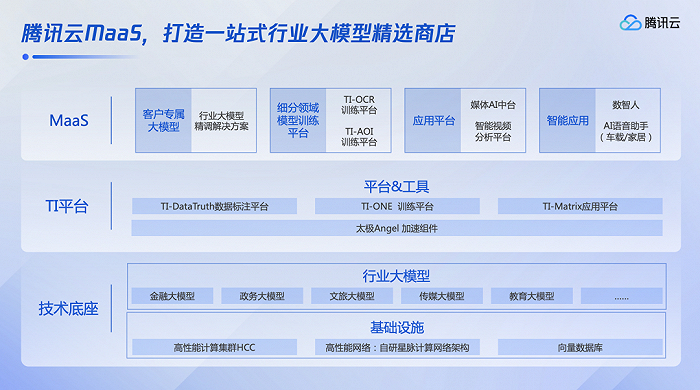 腾讯云MaaS，打造一站式行业大模型精选商店

腾讯云

MaaS

客户专属大模型

行业大模型精调解决方案

细分领域模型训练平台

TI-OCR 训练平台

TI-AOI 训练平台

应用平台

媒体AI中台

智能视频分析平台

智能应用

数智人

AI语音助手（车载/家居）

TI平台

平台&工具

TI-DataTruth数据标注平台

TI-ONE 训练平台

TI-Matrix应用平台

太极Angel 加速组件

技术底座

行业大模型

金融大模型

政务大模型

文旅大模型

传媒大模型

教育大模型

......

基础设施

高性能计算集群HCC

高性能网络：自研星脉计算网络架构

向量数据库